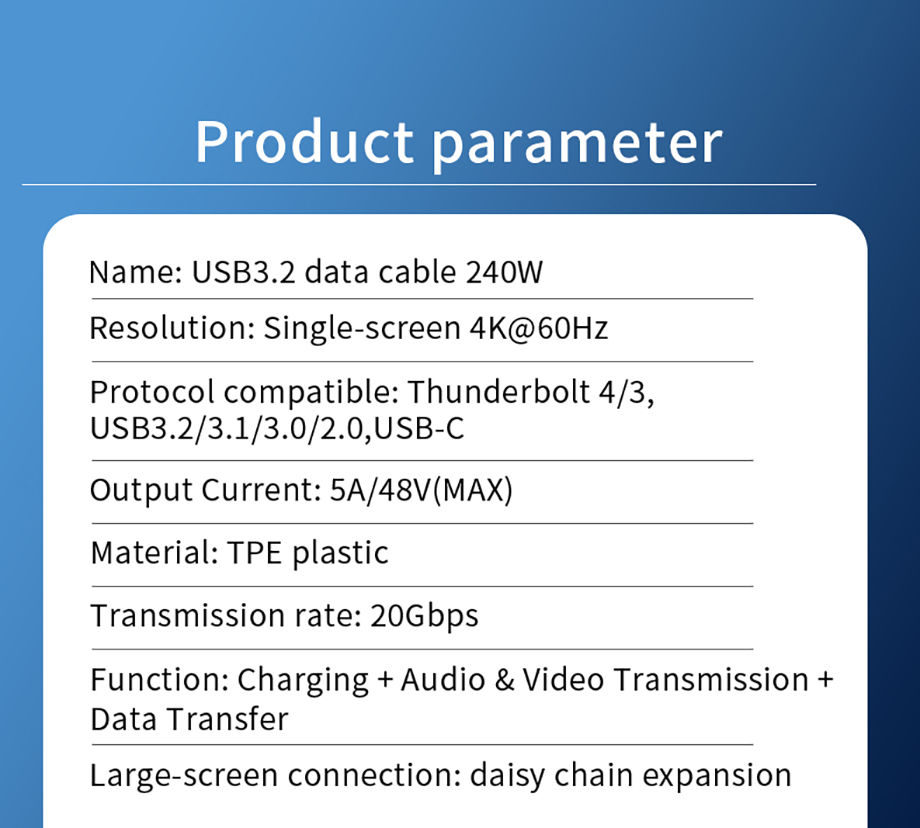 Product parameter

Name: USB3.2 data cable 240W

Resolution: Single-screen 4K@60Hz

Protocol compatible: Thunderbolt 4/3, USB3.2/3.1/3.0/2.0,USB-C

Output Current: 5A/48V(MAX)

Material: TPE plastic

Transmission rate: 20Gbps

Function: Charging + Audio & Video Transmission + Data Transfer

Large-screen connection: daisy chain expansion